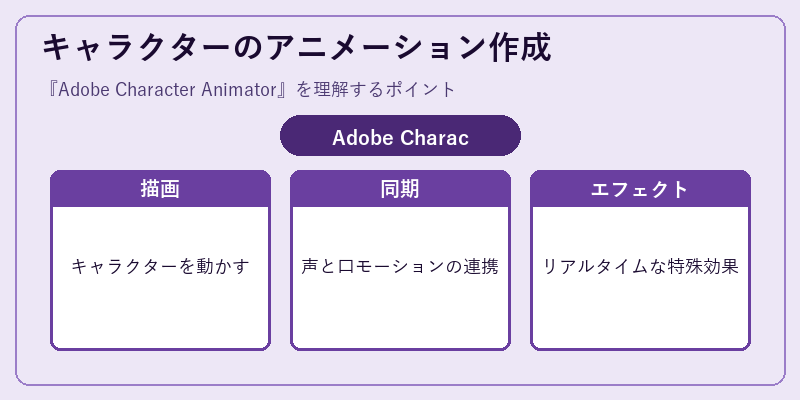 キャラクターのアニメーション作成

『Adobe Character Animator』を理解するポイント

Adobe Charac

描画

キャラクターを動かす

同期

声と口モーションの連携

エフェクト

リアルタイムな特殊効果